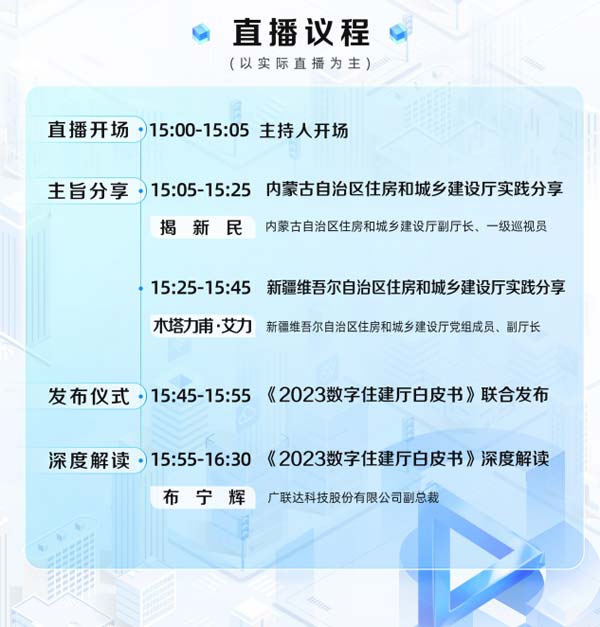 直播议程
(以实际直播为主)

直播开场 15:00-15:05 主持人开场

主旨分享 15:05-15:25 内蒙古自治区住房和城乡建设厅实践分享
揭新民 内蒙古自治区住房和城乡建设厅副厅长、一级巡视员

15:25-15:45 新疆维吾尔自治区住房和城乡建设厅实践分享
木塔力甫·艾力 新疆维吾尔自治区住房和城乡建设厅党组成员、副厅长

发布仪式 15:45-15:55 《2023数字住建厅白皮书》联合发布

深度解读 15:55-16:30 《2023数字住建厅白皮书》深度解读
布宁辉 广联达科技股份有限公司副总裁